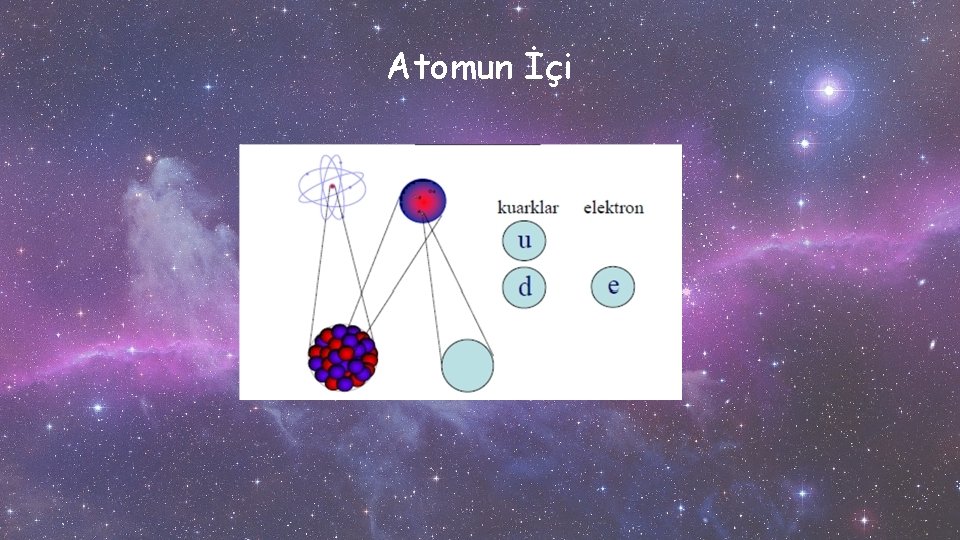 Atomun İçi

kuarklar

elektron

u

d

e